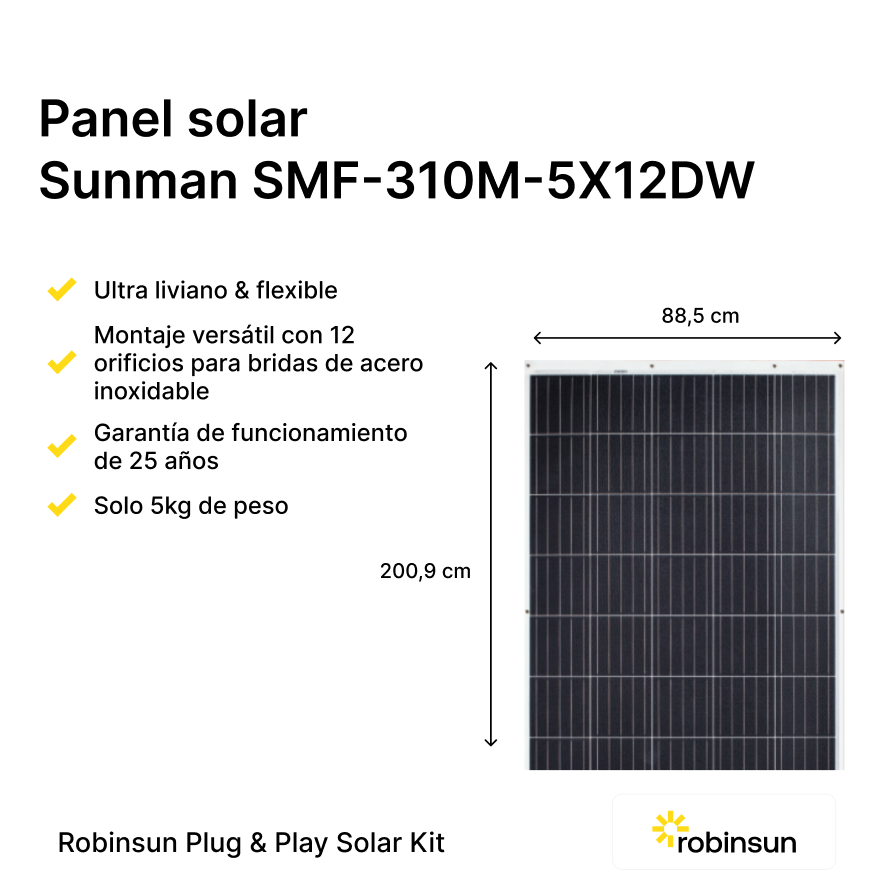 Panel solar
Sunman SMF-310M-5X12DW

Ultra liviano & flexible

Montaje versátil con 12 orificios para bridas de acero inoxidable

Garantía de funcionamiento de 25 años

Solo 5kg de peso

88,5 cm

200,9 cm

Robinsun Plug & Play Solar Kit

robinsun